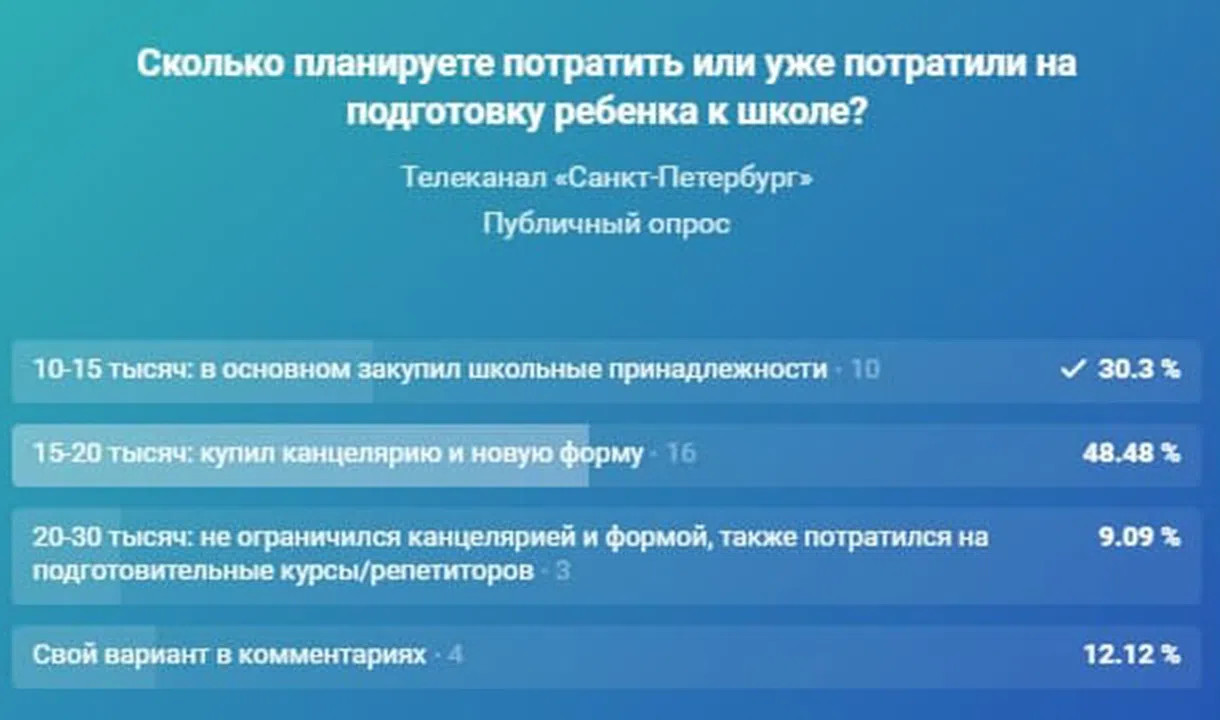 Сколько планируете потратить или уже потратили на подготовку ребенка к школе?

Телеканал «Санкт-Петербург»
Публичный опрос

10-15 тысяч: в основном закупил школьные принадлежности · 10 ✓ 30.3 %

15-20 тысяч: купил канцелярию и новую форму · 16 48.48 %

20-30 тысяч: не ограничился канцелярией и формой, также потратился на подготовительные курсы/репетиторов · 3 9.09 %

Свой вариант в комментариях · 4 12.12 %